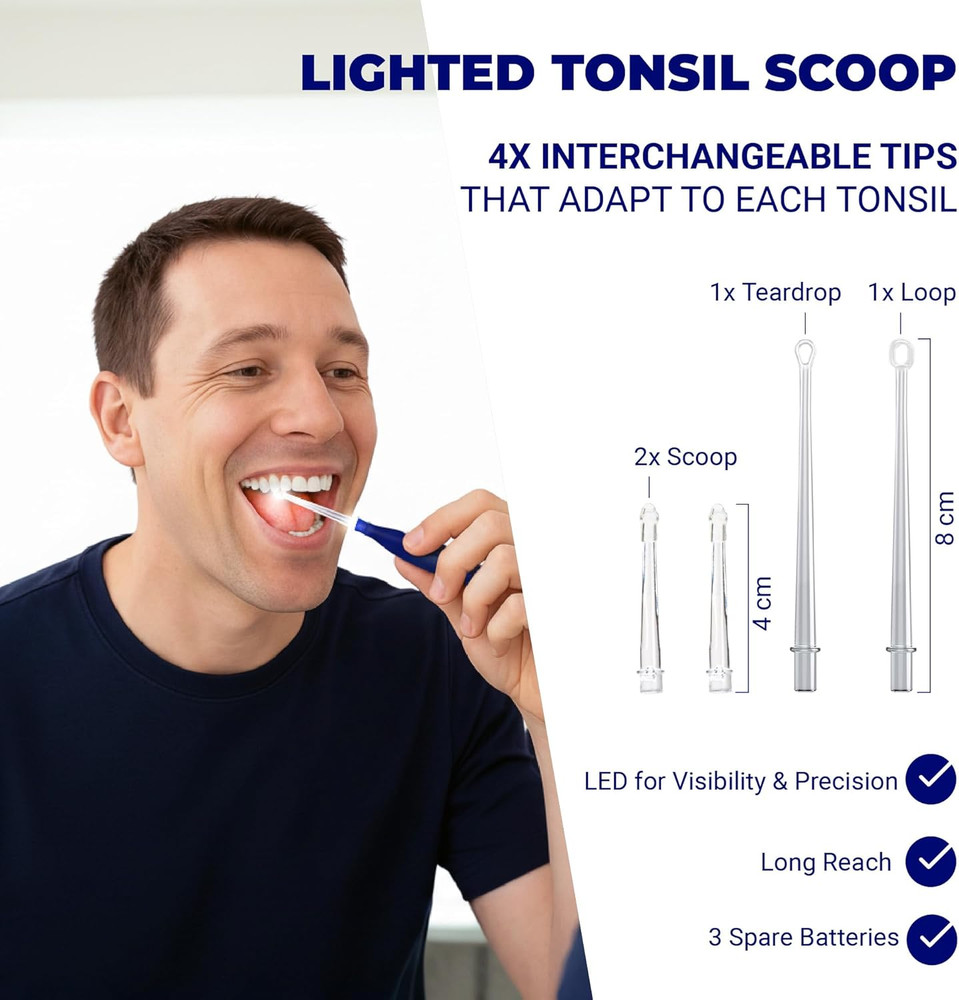 LIGHTED TONSIL SCOOP

4X INTERCHANGEABLE TIPS
THAT ADAPT TO EACH TONSIL

1x Teardrop

1x Loop

2x Scoop

4 cm

8 cm

LED for Visibility & Precision

Long Reach

3 Spare Batteries